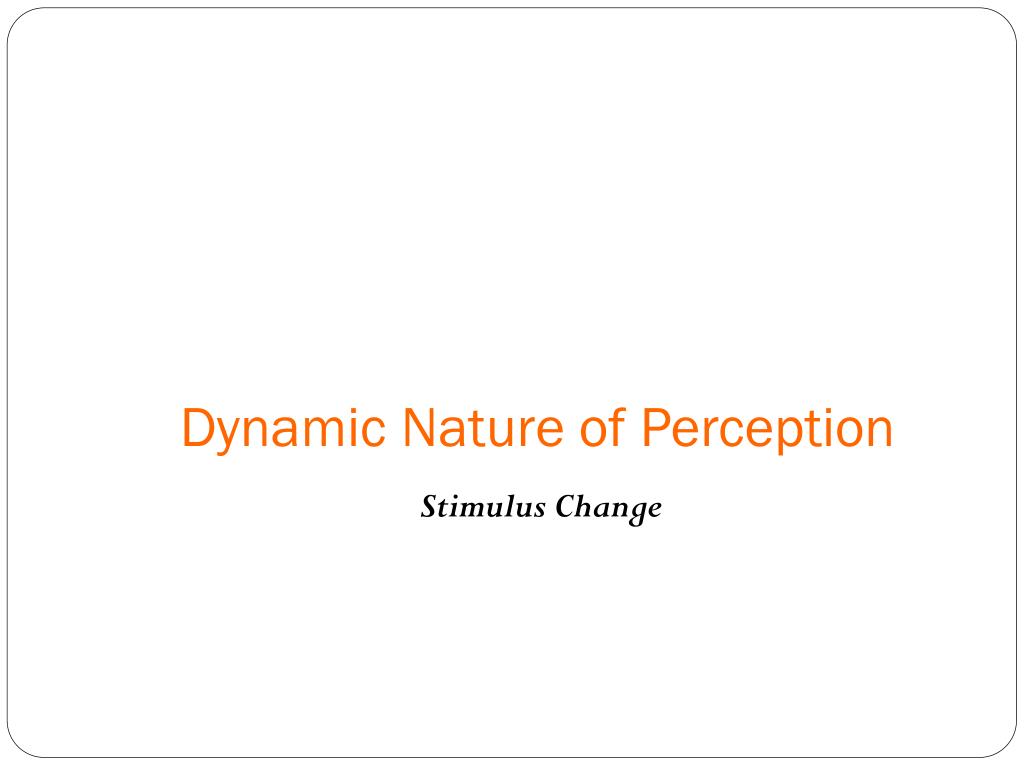 Dynamic Nature of Perception

Stimulus Change